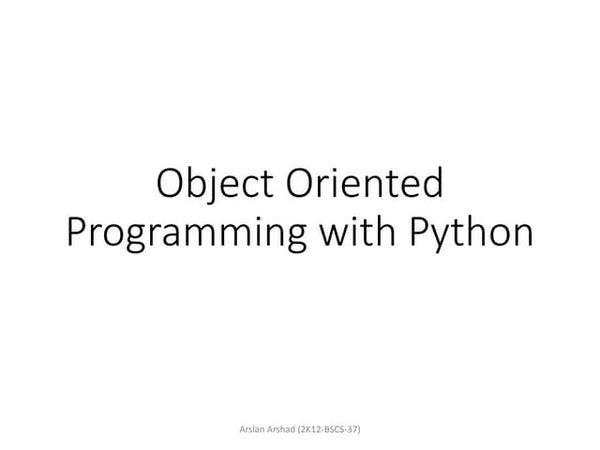 Object Oriented Programming with Python

Arslan Arshad (2K12-BSCS-37)